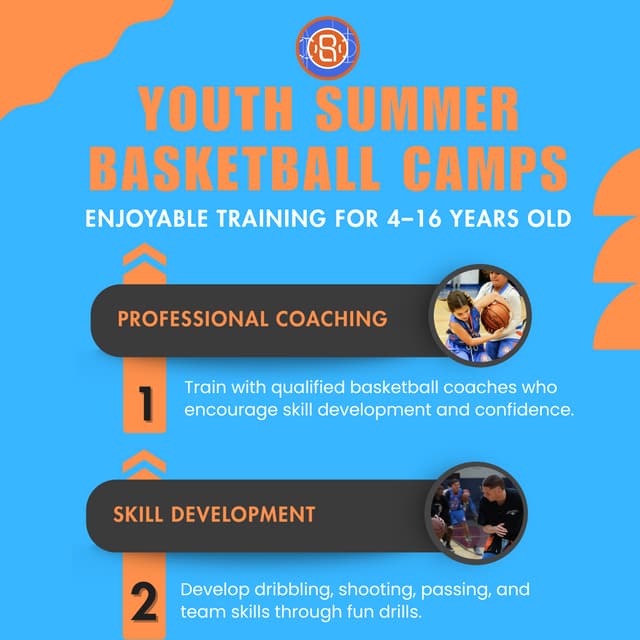 YOUTH SUMMER BASKETBALL CAMPS

ENJOYABLE TRAINING FOR 4–16 YEARS OLD

PROFESSIONAL COACHING

1

Train with qualified basketball coaches who encourage skill development and confidence.

SKILL DEVELOPMENT

2

Develop dribbling, shooting, passing, and team skills through fun drills.